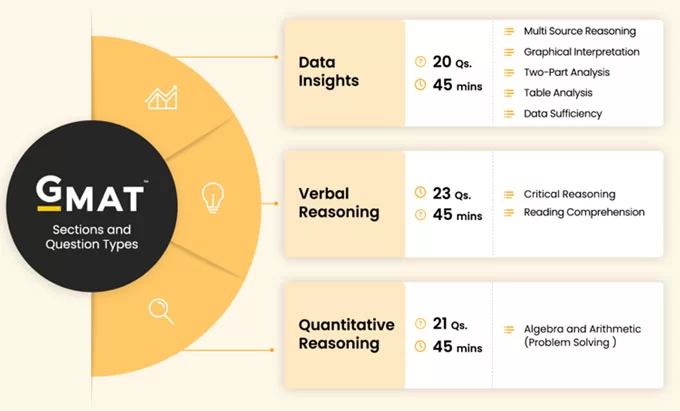 GMAT™
Sections and Question Types

Data Insights
20 Qs.
45 mins
Multi Source Reasoning
Graphical Interpretation
Two-Part Analysis
Table Analysis
Data Sufficiency

Verbal Reasoning
23 Qs.
45 mins
Critical Reasoning
Reading Comprehension

Quantitative Reasoning
21 Qs.
45 mins
Algebra and Arithmetic (Problem Solving )